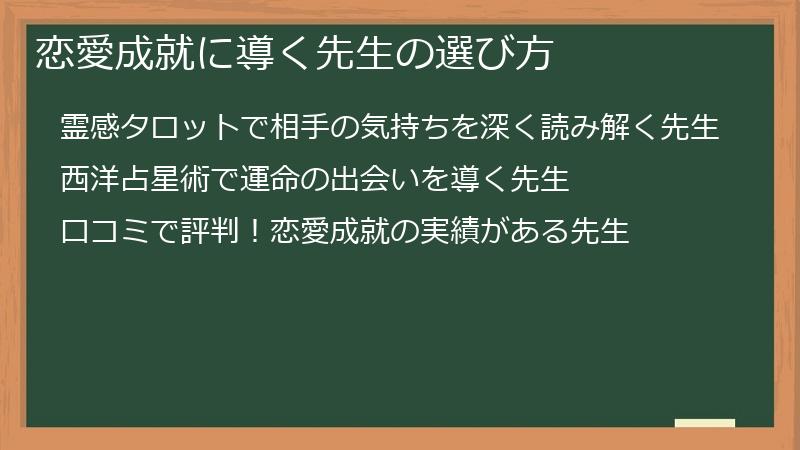 恋愛成就に導く先生の選び方

霊感タロットで相手の気持ちを深く読み解く先生

西洋占星術で運命の出会いを導く先生

口コミで評判！恋愛成就の実績がある先生